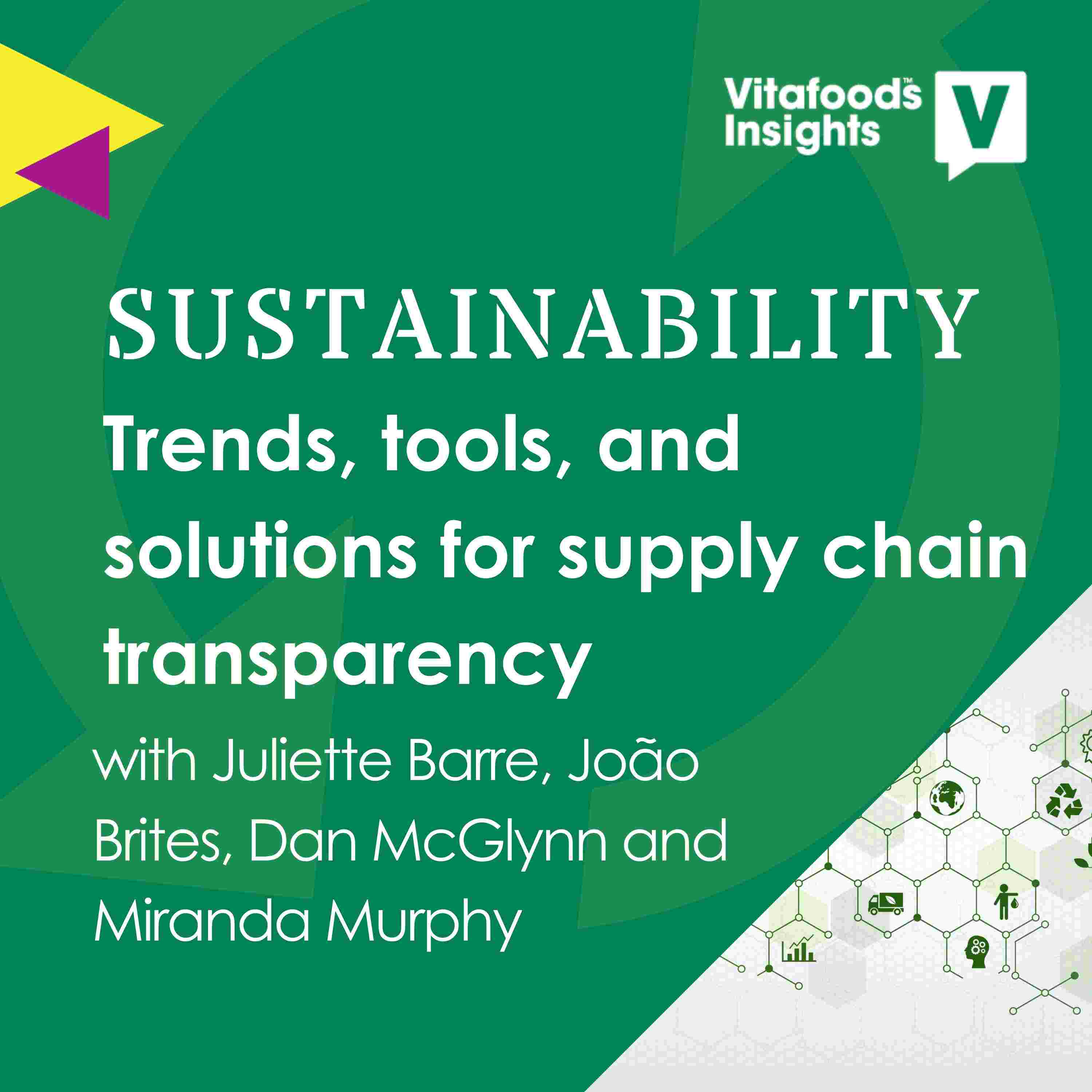 Vitafoods™ Insights

V

SUSTAINABILITY

Trends, tools, and solutions for supply chain transparency

with Juliette Barre, João Brites, Dan McGlynn and Miranda Murphy